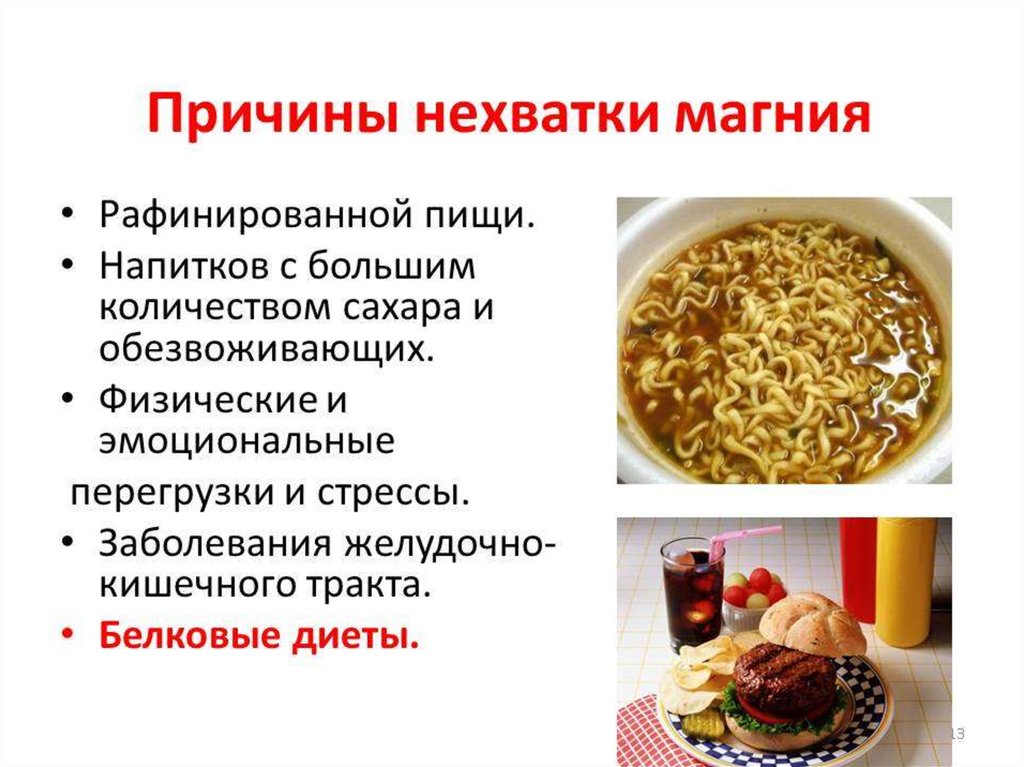 Причины нехватки магния

• Рафинированной пищи.
• Напитков с большим количеством сахара и обезвоживающих.
• Физические и эмоциональные
перегрузки и стрессы.
• Заболевания желудочно-кишечного тракта.
• Белковые диеты.

13